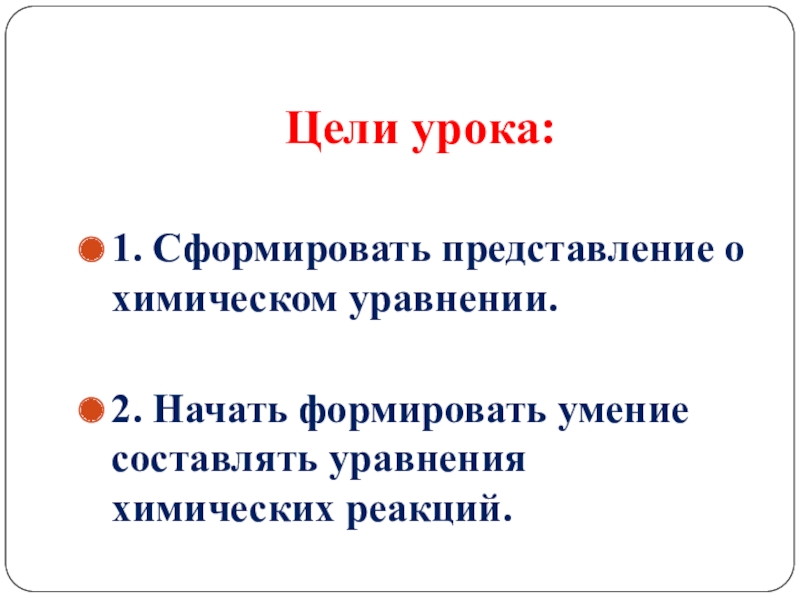 Цели урока:

1. Сформировать представление о химическом уравнении.

2. Начать формировать умение составлять уравнения химических реакций.